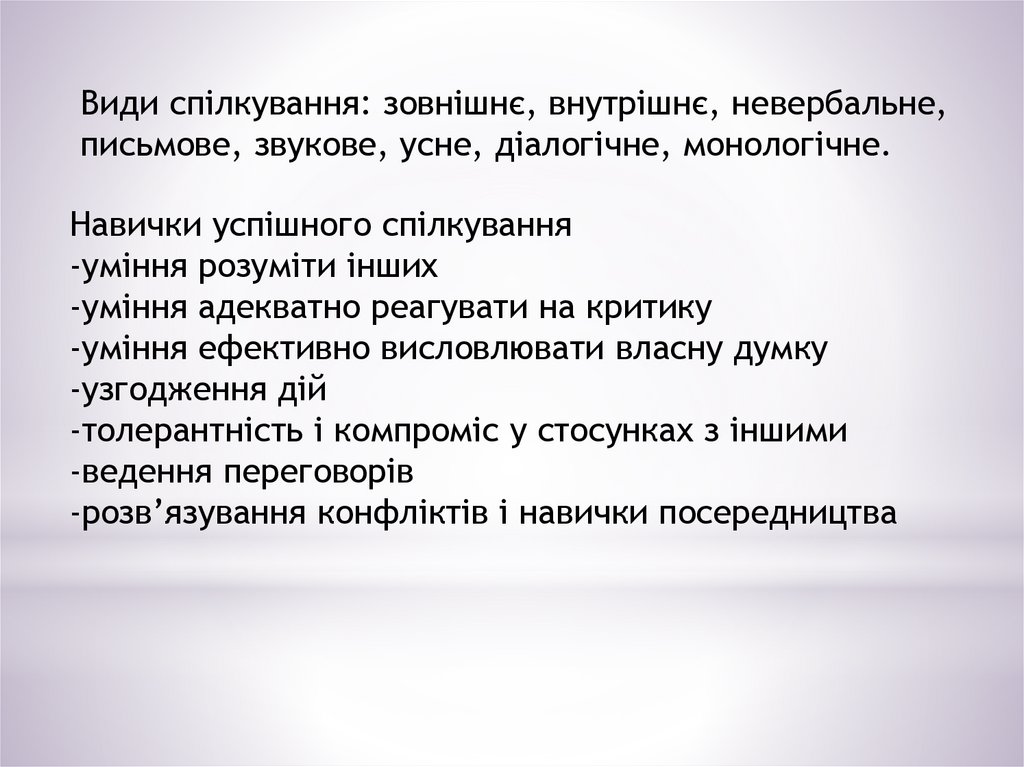 Види спілкування: зовнішнє, внутрішнє, невербальне, письмове, звукове, усне, діалогічне, монологічне.

Навички успішного спілкування
-уміння розуміти інших
-уміння адекватно реагувати на критику
-уміння ефективно висловлювати власну думку
-узгодження дій
-толерантність і компроміс у стосунках з іншими
-ведення переговорів
-розв’язування конфліктів і навички посередництва